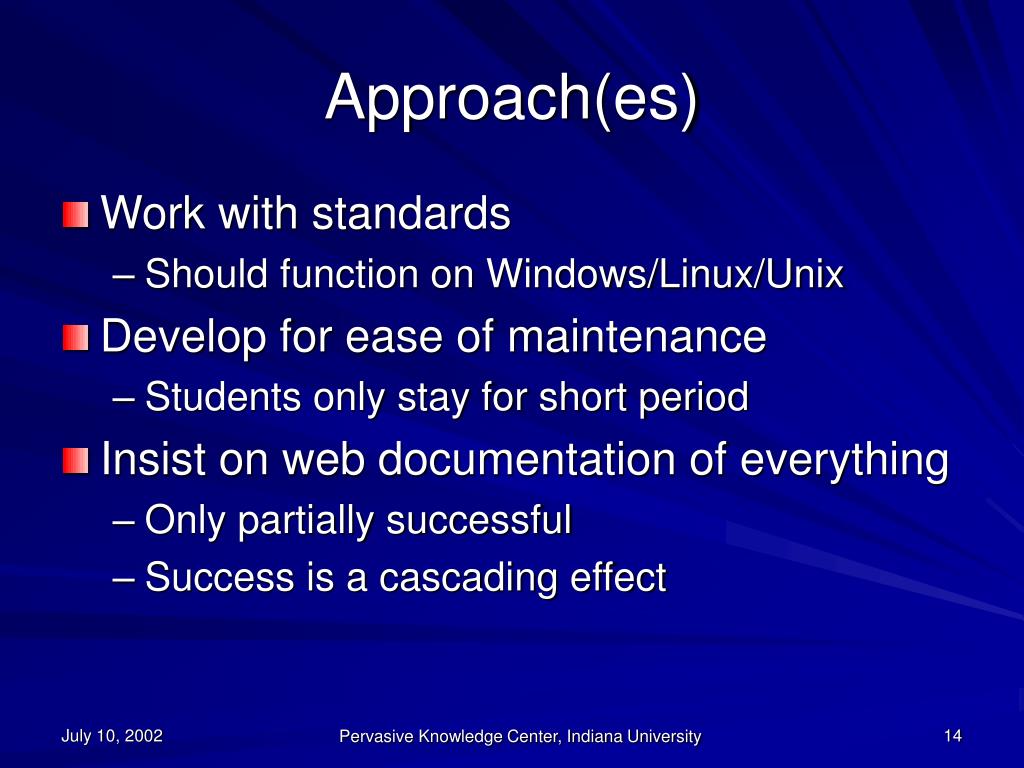 Approach(es)

Work with standards
– Should function on Windows/Linux/Unix

Develop for ease of maintenance
– Students only stay for short period

Insist on web documentation of everything
– Only partially successful
– Success is a cascading effect

July 10, 2002

Pervasive Knowledge Center, Indiana University

14